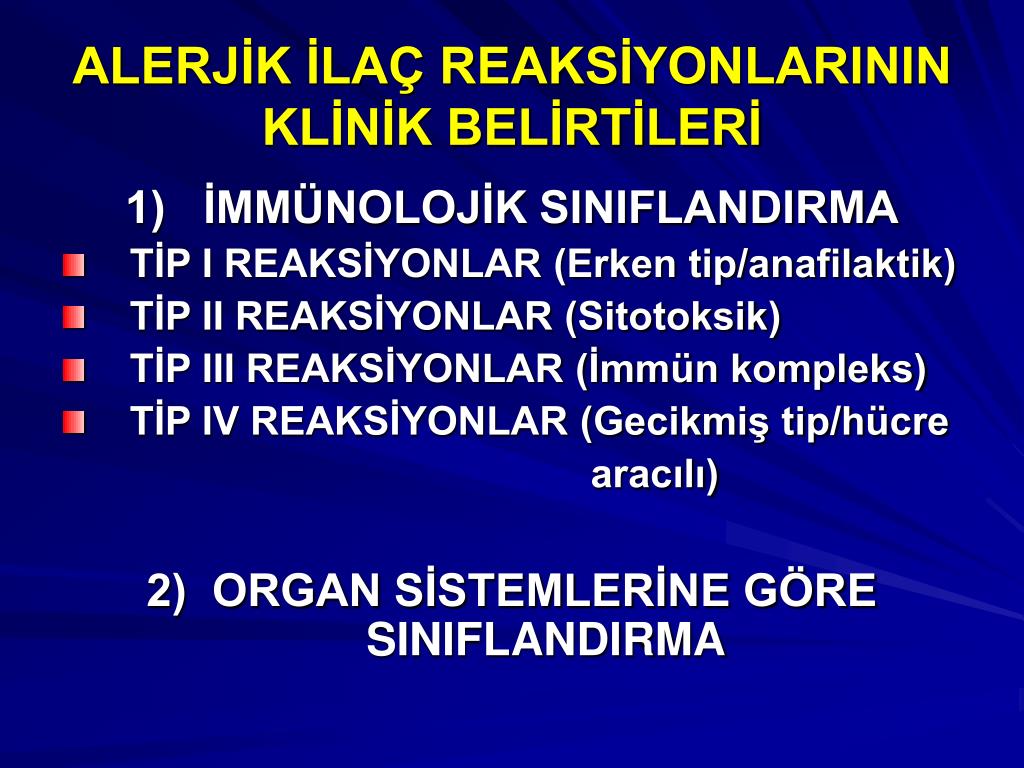 ALERJİK İLAÇ REAKSİYONLARININ KLİNİK BELİRTİLERİ

1) İMMÜNOLOJİK SINIFLANDIRMA

TİP I REAKSİYONLAR (Erken tip/anafilaktik)
TİP II REAKSİYONLAR (Sitotoksik)
TİP III REAKSİYONLAR (İmmün kompleks)
TİP IV REAKSİYONLAR (Gecikmiş tip/hücre aracılı)

2) ORGAN SİSTEMLERİNE GÖRE SINIFLANDIRMA